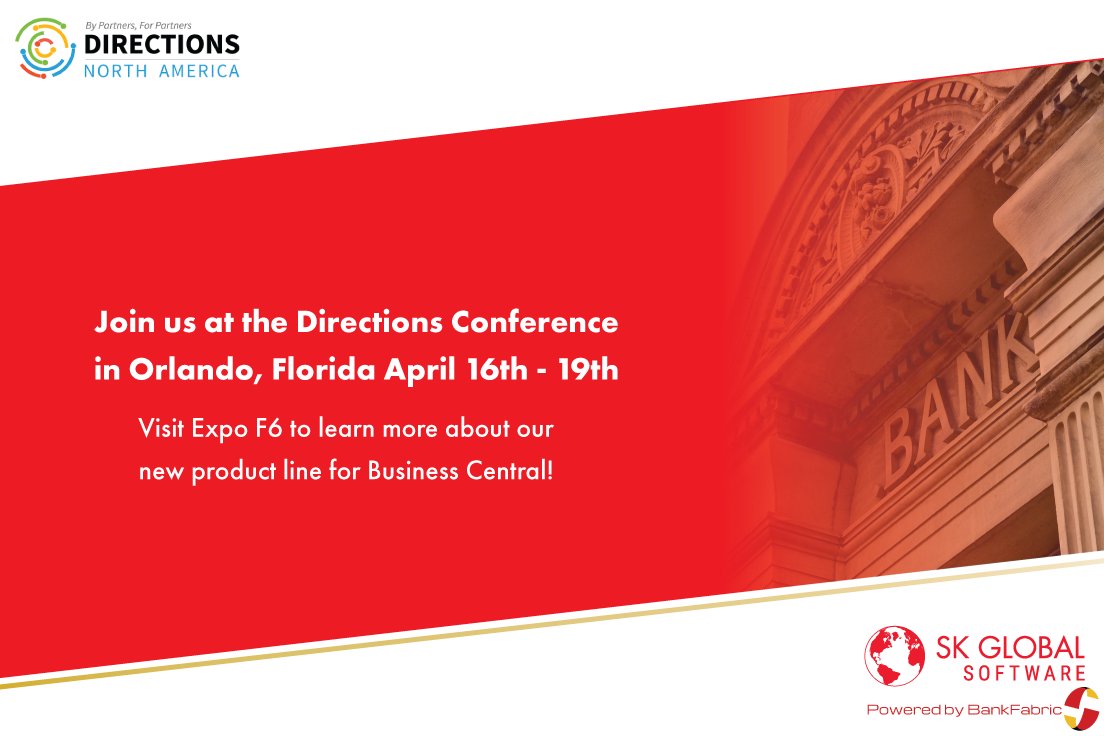 By Partners, For Partners
DIRECTIONS
NORTH AMERICA

Join us at the Directions Conference in Orlando, Florida April 16th - 19th

Visit Expo F6 to learn more about our new product line for Business Central!

BANK

SK GLOBAL
SOFTWARE
Powered by BankFabric